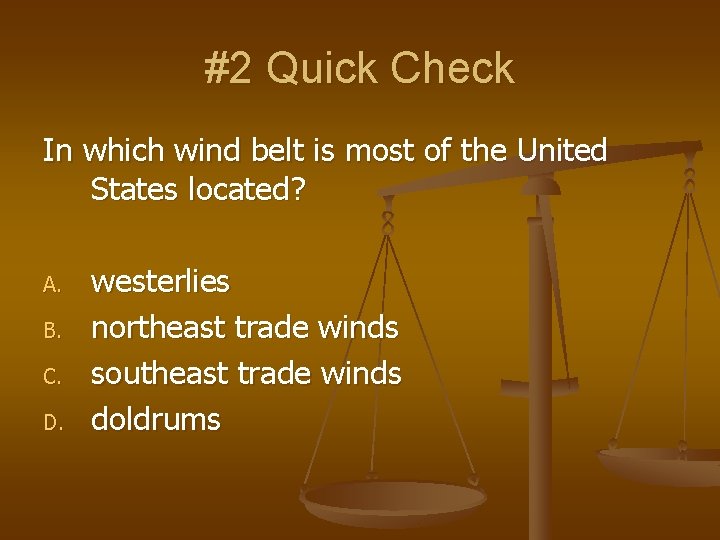 #2 Quick Check

In which wind belt is most of the United States located?

A. westerlies
B. northeast trade winds
C. southeast trade winds
D. doldrums